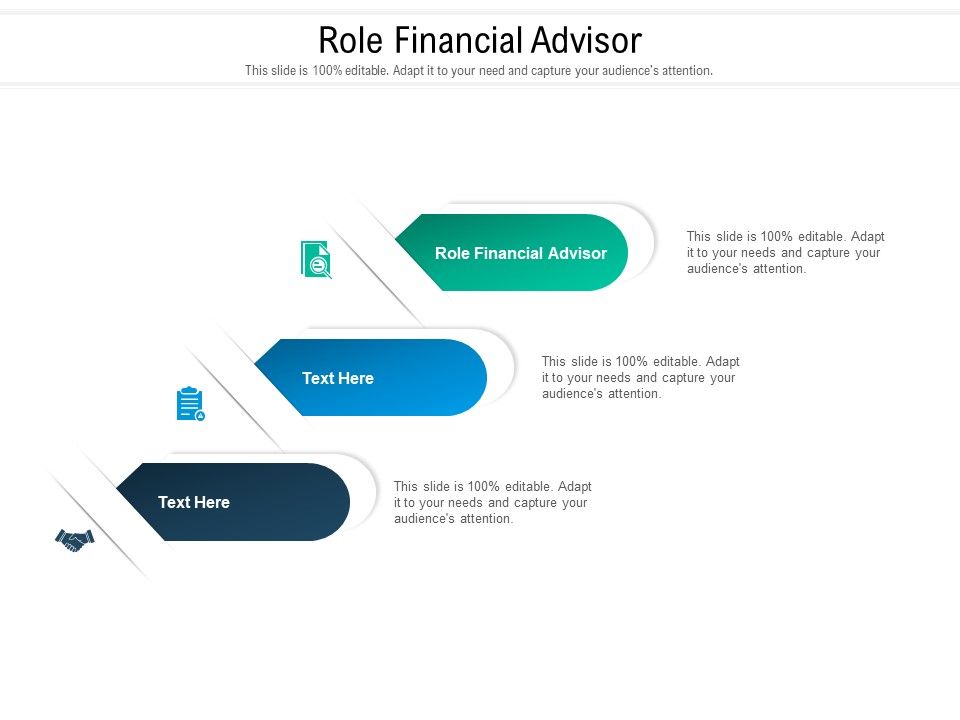 Role Financial Advisor

This slide is 100% editable. Adapt it to your need and capture your audience's attention.

Role Financial Advisor

This slide is 100% editable. Adapt it to your needs and capture your audience's attention.

Text Here

This slide is 100% editable. Adapt it to your needs and capture your audience's attention.

Text Here

This slide is 100% editable. Adapt it to your needs and capture your audience's attention.